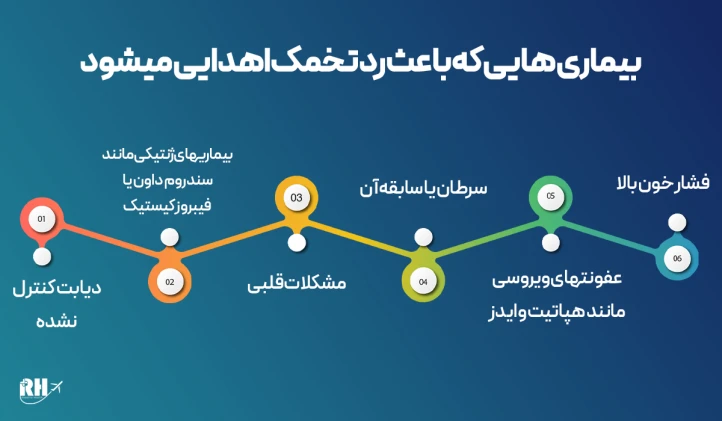 بیماری هایی که باعث رد تخمک اهدایی میشود

01
دیابت کنترل نشده

02
بیماریهای ژنتیکی مانند سندروم داون یا فیبروز کیستیک

03
مشکلات قلبی

04
سرطان یا سابقه آن

05
عفونتهای ویروسی مانند هپاتیت و ایدز

06
فشار خون بالا

RH